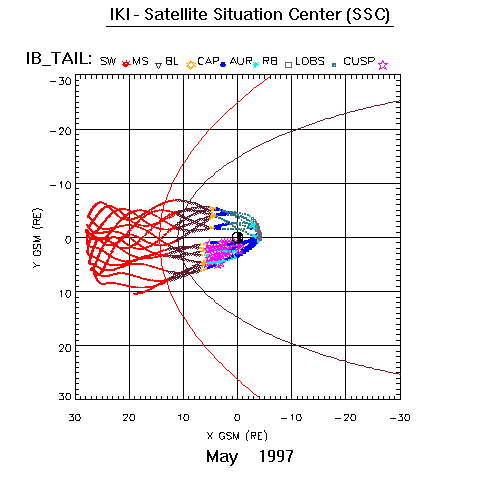 IKI - Satellite Situation Center (SSC)

IB_TAIL: SW MS BL CAP AUR RB LOBS CUSP

-30
-20
-10
0
10
20
30

Y GSM (RE)

30 20 10 0 -10 -20 -30

X GSM (RE)

May 1997